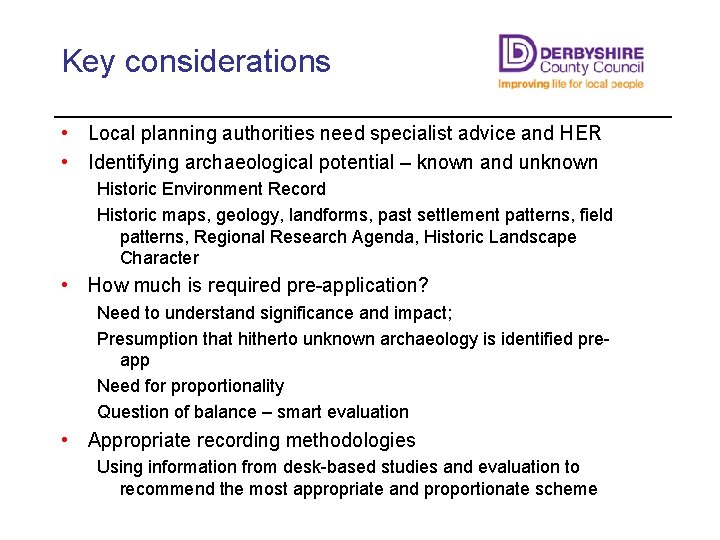 Key considerations

DERBYSHIRE
County Council
Improving life for local people

• Local planning authorities need specialist advice and HER
• Identifying archaeological potential – known and unknown
Historic Environment Record
Historic maps, geology, landforms, past settlement patterns, field patterns, Regional Research Agenda, Historic Landscape Character
• How much is required pre-application?
Need to understand significance and impact;
Presumption that hitherto unknown archaeology is identified pre-app
Need for proportionality
Question of balance – smart evaluation
• Appropriate recording methodologies
Using information from desk-based studies and evaluation to recommend the most appropriate and proportionate scheme